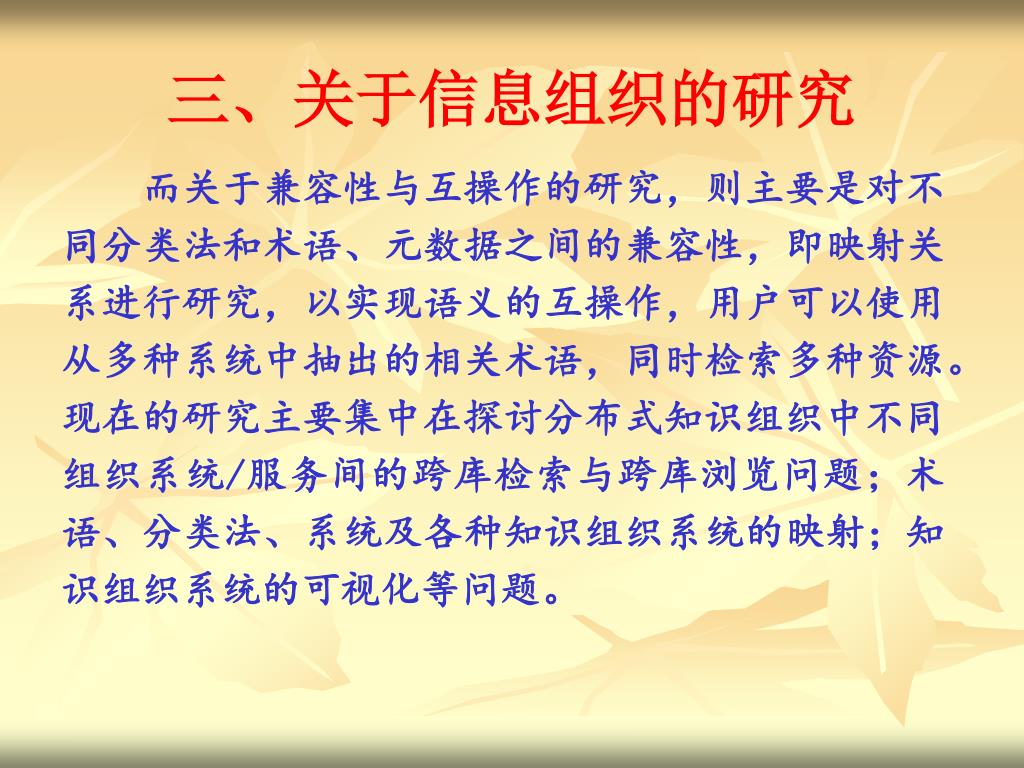 三、关于信息组织的研究

而关于兼容性与互操作的研究，则主要是对不同分类法和术语、元数据之间的兼容性，即映射关系进行研究，以实现语义的互操作，用户可以使用从多种系统中抽出的相关术语，同时检索多种资源。现在的研究主要集中在探讨分布式知识组织中不同组织系统/服务间的跨库检索与跨库浏览问题；术语、分类法、系统及各种知识组织系统的映射；知识组织系统的可视化等问题。